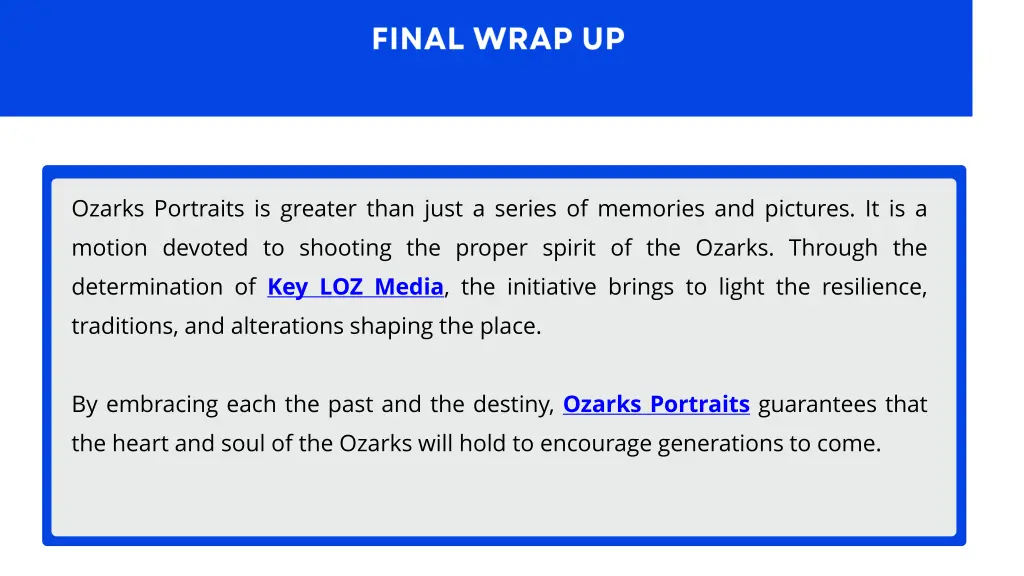 FINAL WRAP UP

Ozarks Portraits is greater than just a series of memories and pictures. It is a motion devoted to shooting the proper spirit of the Ozarks. Through the determination of Key LOZ Media, the initiative brings to light the resilience, traditions, and alterations shaping the place.

By embracing each the past and the destiny, Ozarks Portraits guarantees that the heart and soul of the Ozarks will hold to encourage generations to come.